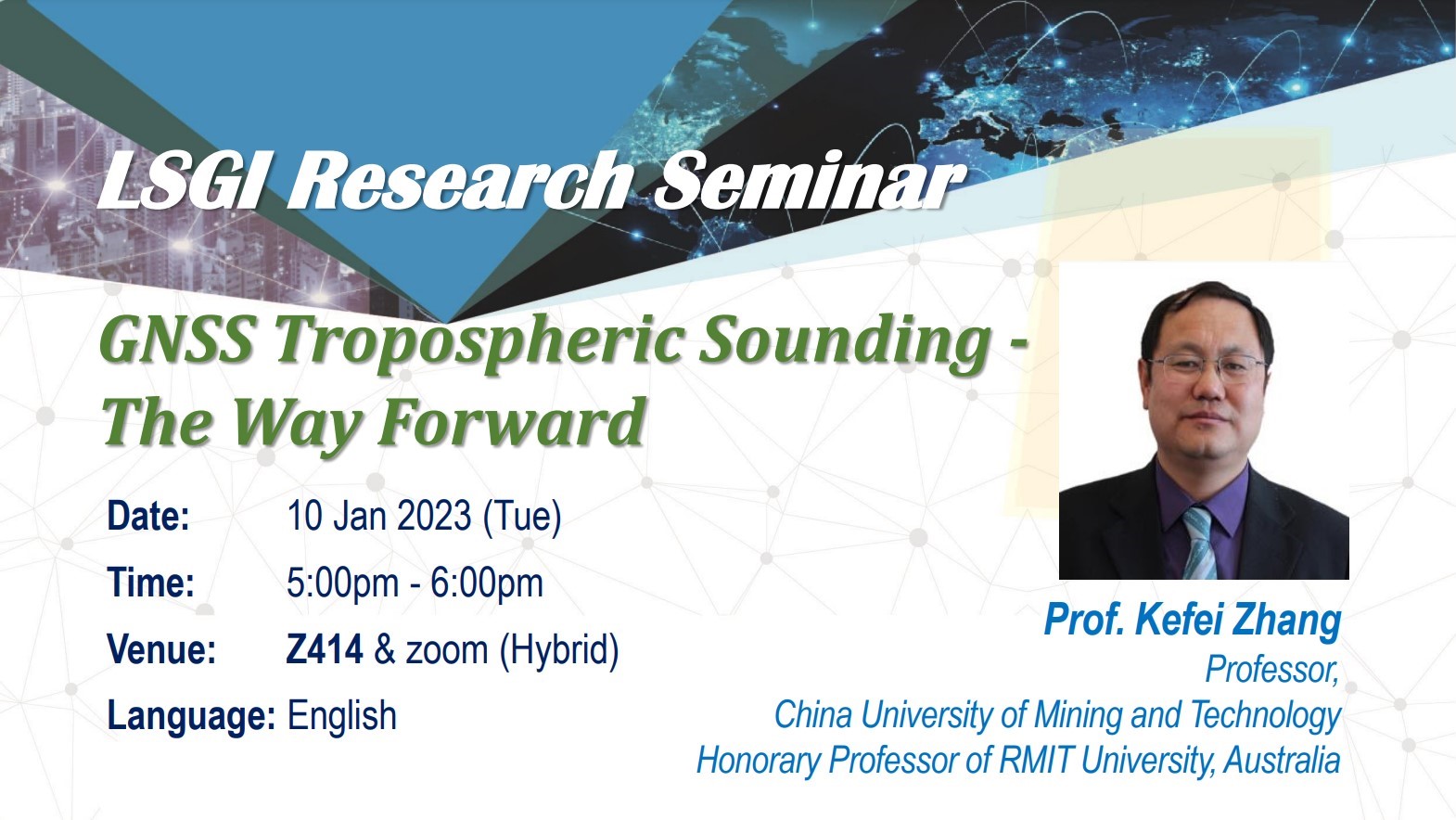 LSGI Research Seminar

GNSS Tropospheric Sounding - The Way Forward

Date: 10 Jan 2023 (Tue)

Time: 5:00pm - 6:00pm

Venue: Z414 & zoom (Hybrid)

Language: English

Prof. Kefei Zhang

Professor,

China University of Mining and Technology

Honorary Professor of RMIT University, Australia